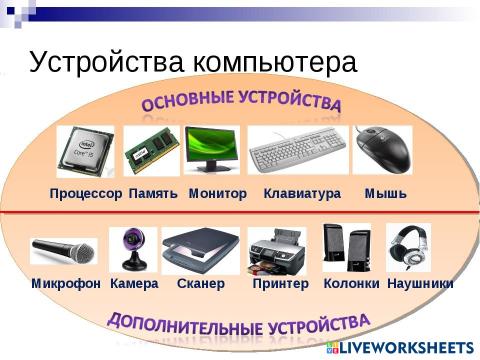 Устройства компьютера

ОСНОВНЫЕ УСТРОЙСТВА

intel Core i5

Процессор Память Монитор Клавиатура Мышь

Микрофон Камера Сканер Принтер Колонки Наушники

ДОПОЛНИТЕЛЬНЫЕ УСТРОЙСТВА

LIVEWORKSHEETS